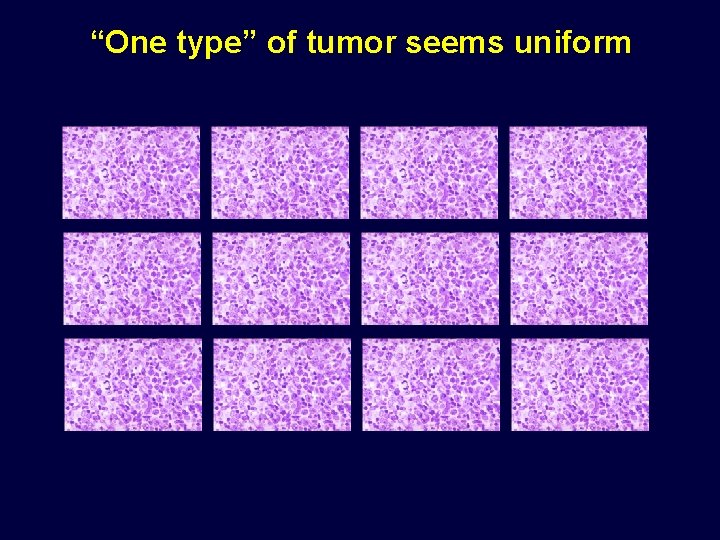 “One type” of tumor seems uniform